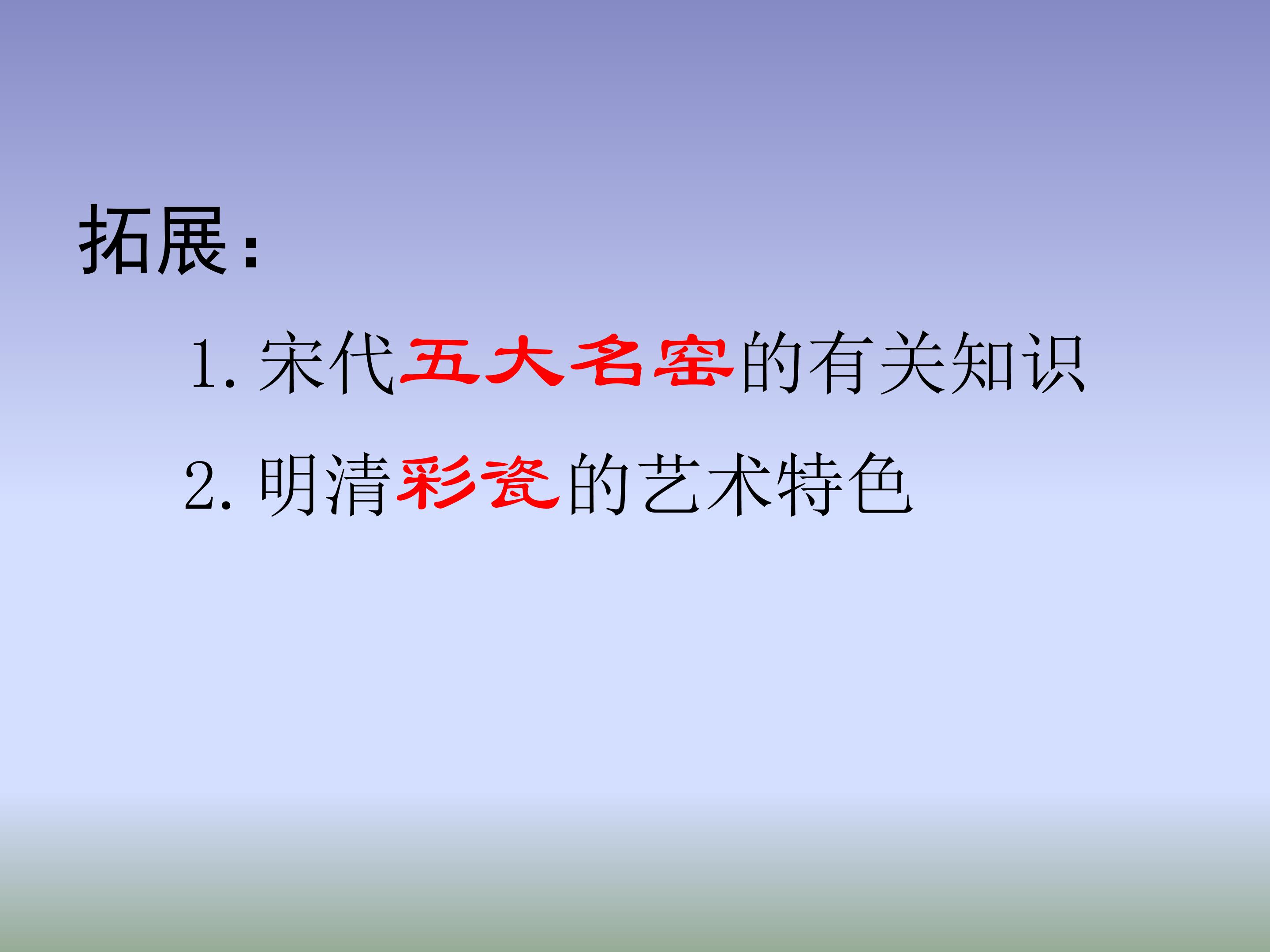 拓展：

1. 宋代五大名窑的有关知识

2. 明清彩瓷的艺术特色